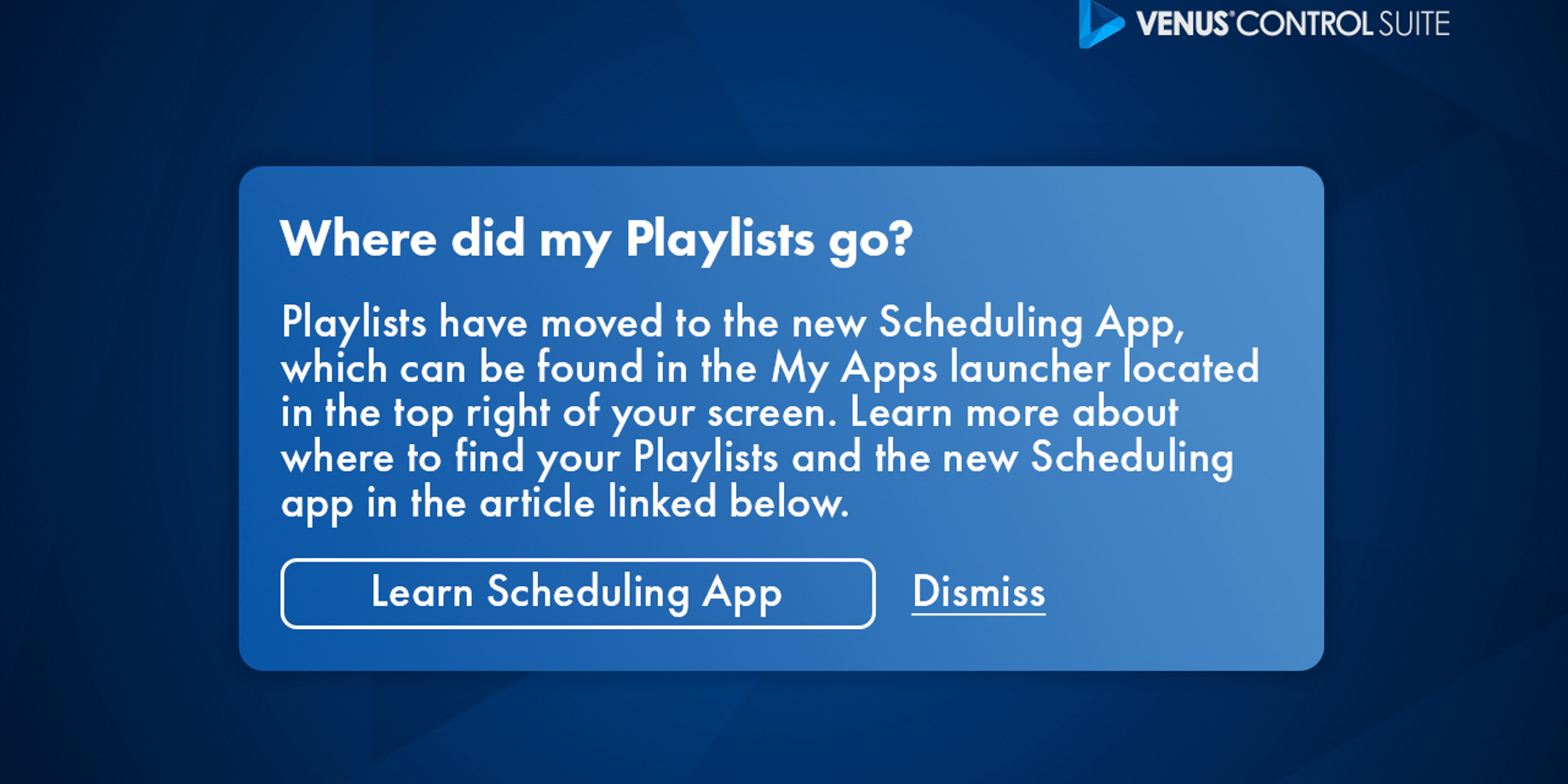 VENUS® CONTROL SUITE

Where did my Playlists go?

Playlists have moved to the new Scheduling App, which can be found in the My Apps launcher located in the top right of your screen. Learn more about where to find your Playlists and the new Scheduling app in the article linked below.

Learn Scheduling App

Dismiss